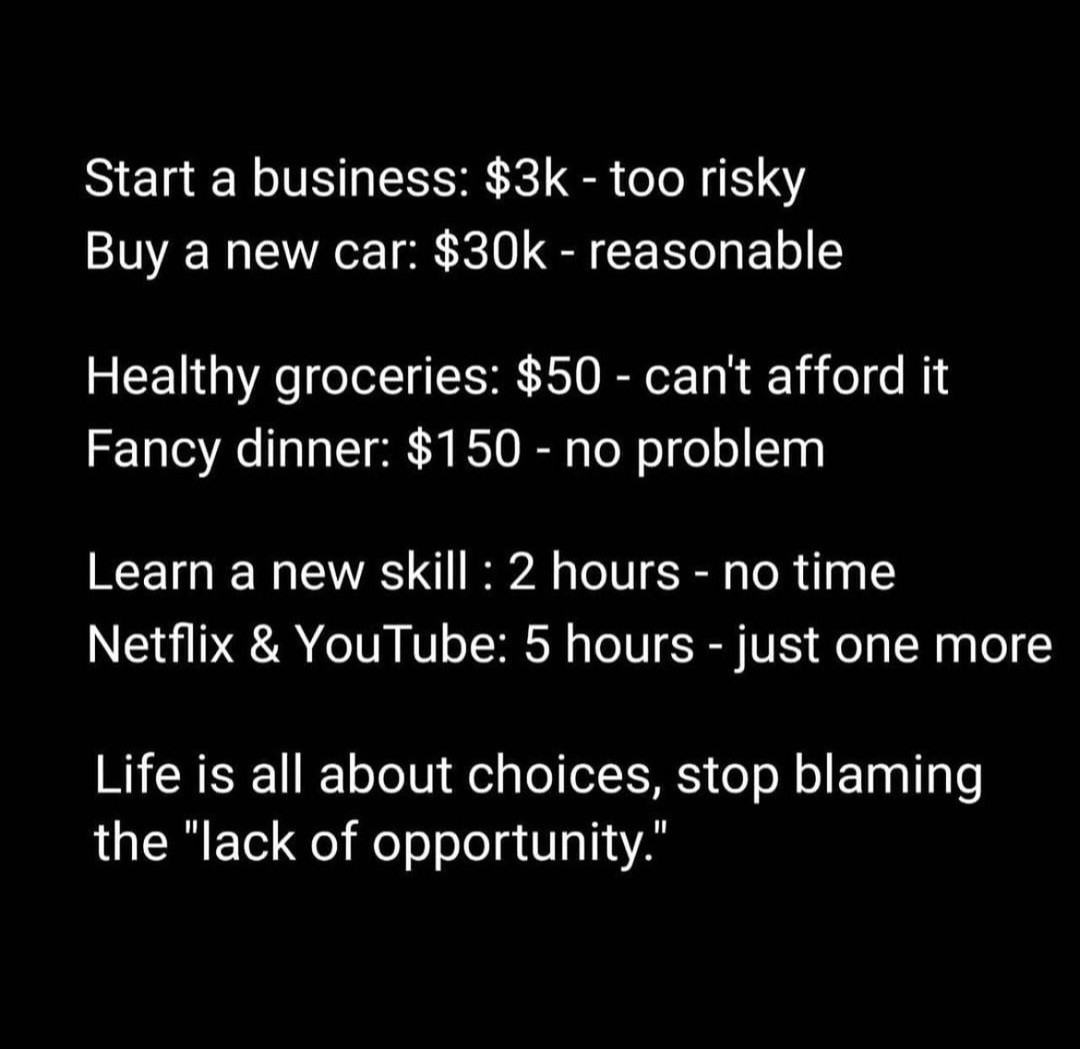 Start a business: \$3k - too risky
Buy a new car: \$30k - reasonable

Healthy groceries: \$50 - can't afford it
Fancy dinner: \$150 - no problem

Learn a new skill : 2 hours - no time
Netflix & YouTube: 5 hours - just one more

Life is all about choices, stop blaming the "lack of opportunity."